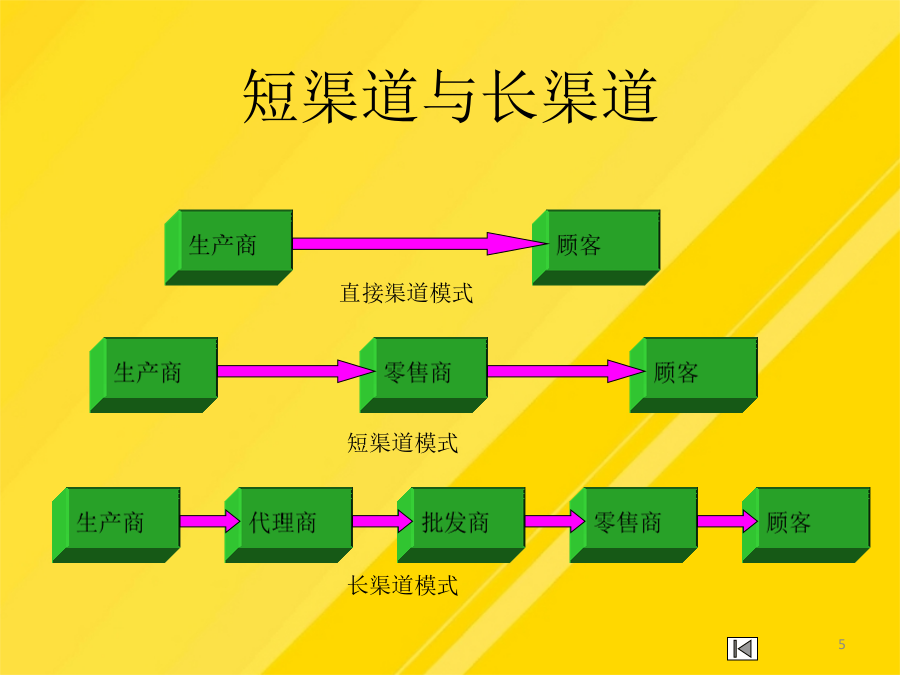 短渠道与长渠道

生产商 顾客
直接渠道模式

生产商 零售商 顾客
短渠道模式

生产商 代理商 批发商 零售商 顾客
长渠道模式

5